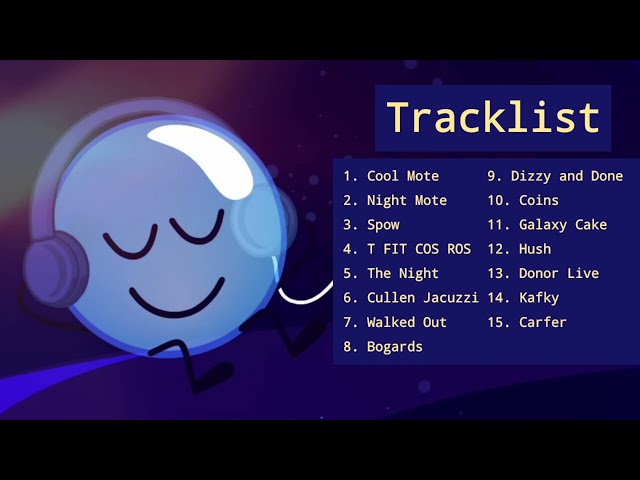 Tracklist

1. Cool Mote
2. Night Mote
3. Spow
4. T FIT COS ROS
5. The Night
6. Cullen Jacuzzi
7. Walked Out
8. Bogards

9. Dizzy and Done
10. Coins
11. Galaxy Cake
12. Hush
13. Donor Live
14. Kafky
15. Carfer